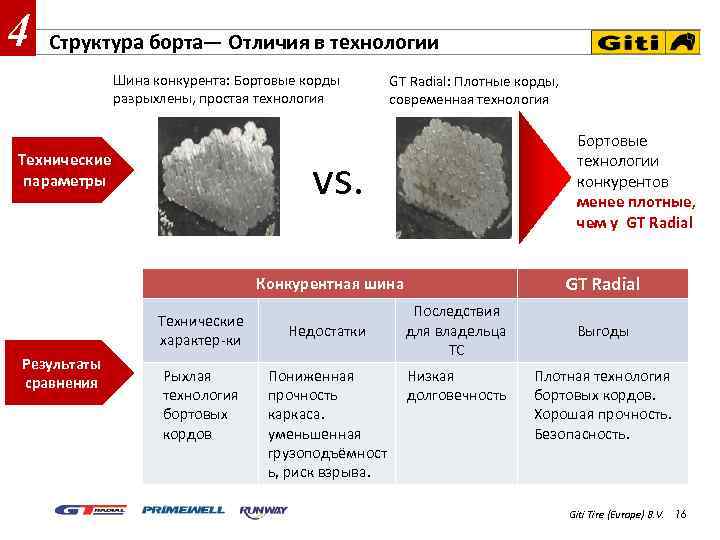 4

Структура борта— Отличия в технологии

Giti

Шина конкурента: Бортовые корды разрыхлены, простая технология

GT Radial: Плотные корды, современная технология

Технические параметры

VS.

Бортовые технологии конкурентов менее плотные, чем у GT Radial

Результаты сравнения

| Конкурентная шина | | | GT Radial |
|---|---|---|---|
| Технические характер-ки | Недостатки | Последствия для владельца ТС | Выгоды |
| Рыхлая технология бортовых кордов | Пониженная прочность каркаса. уменьшенная грузоподъёмность, риск взрыва. | Низкая долговечность | Плотная технология бортовых кордов. Хорошая прочность. Безопасность. |

GT RADIAL PRIMEWELL RUNWAY

Giti Tire (Europe) B.V. 16